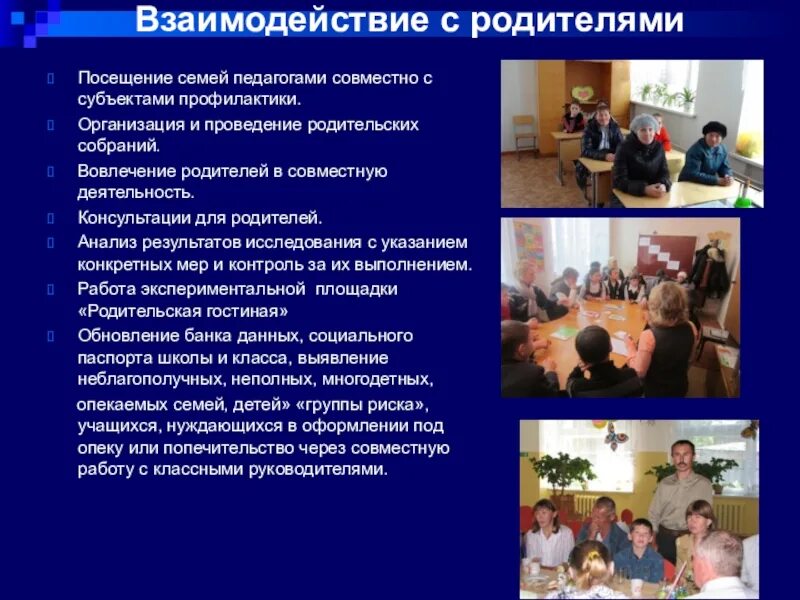 Взаимодействие с родителями

Посещение семей педагогами совместно с субъектами профилактики.

Организация и проведение родительских собраний.

Вовлечение родителей в совместную деятельность.

Консультации для родителей.

Анализ результатов исследования с указанием конкретных мер и контроль за их выполнением.

Работа экспериментальной площадки «Родительская гостиная»

Обновление банка данных, социального паспорта школы и класса, выявление неблагополучных, неполных, многодетных,

опекаемых семей, детей» «группы риска», учащихся, нуждающихся в оформлении под опеку или попечительство через совместную работу с классными руководителями.